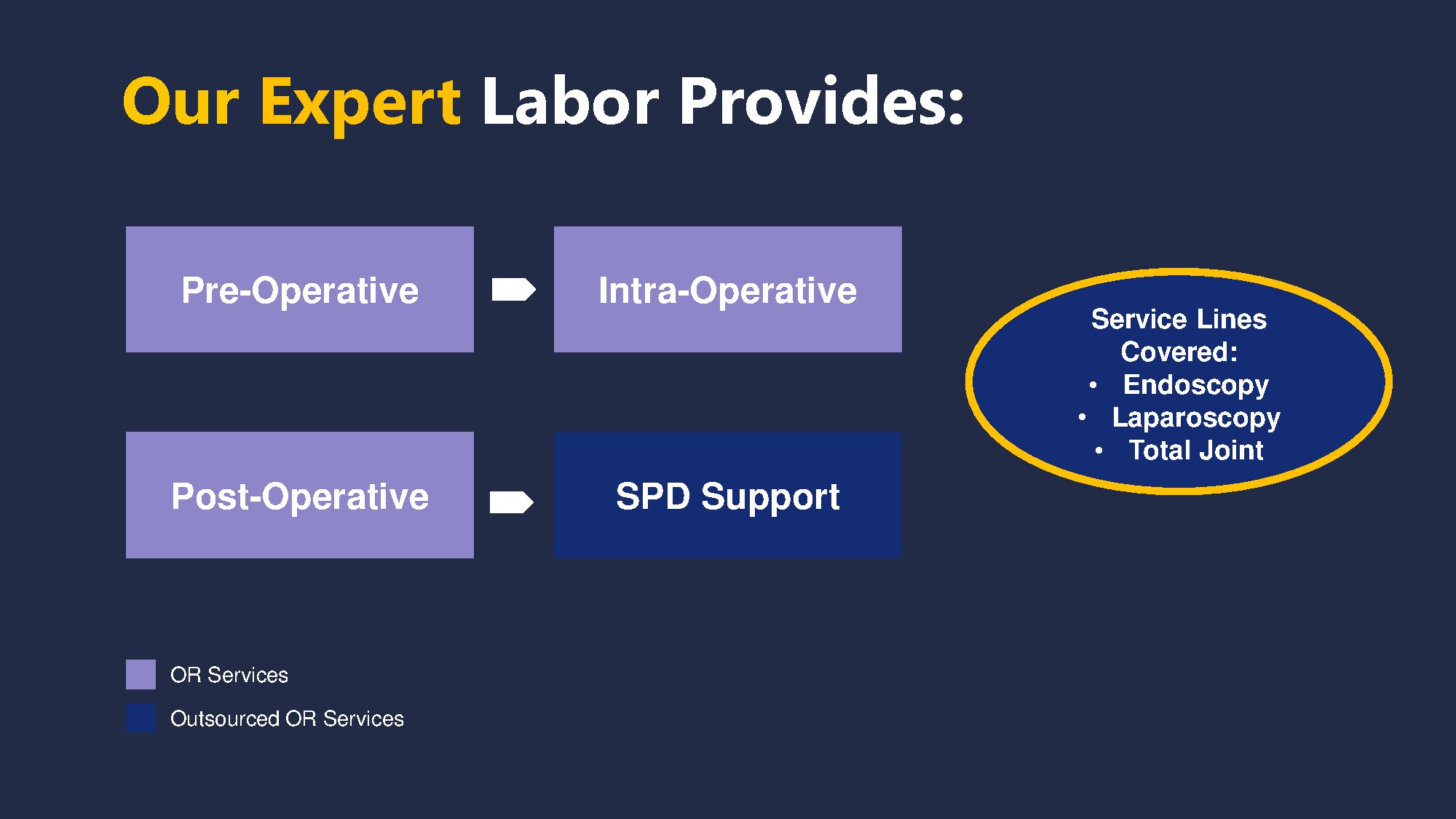 Our Expert Labor Provides:

Pre-Operative

Intra-Operative

Post-Operative

SPD Support

Service Lines Covered:
• Endoscopy
• Laparoscopy
• Total Joint

OR Services

Outsourced OR Services